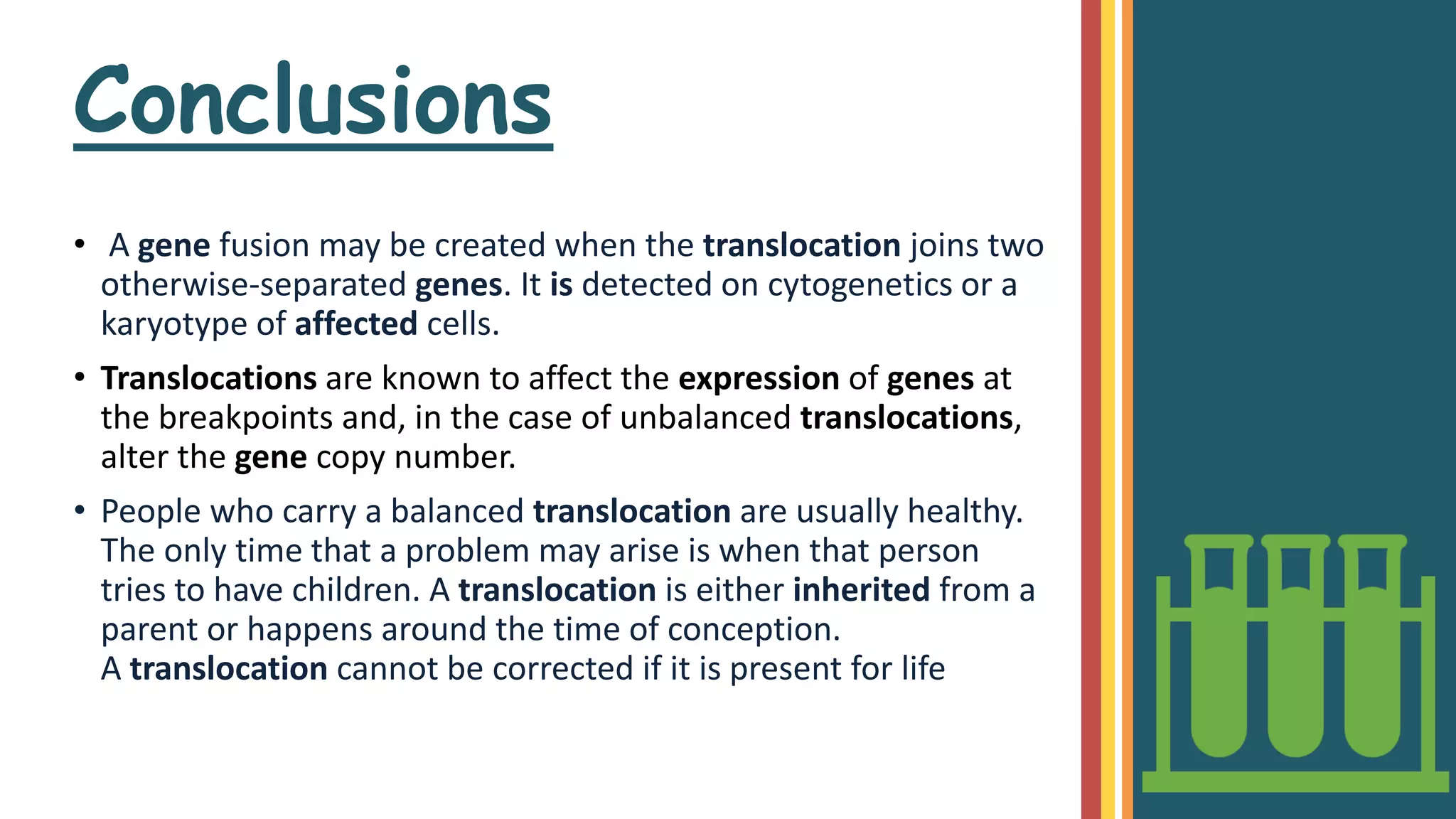 Conclusions

• A gene fusion may be created when the translocation joins two otherwise-separated genes. It is detected on cytogenetics or a karyotype of affected cells.

• Translocations are known to affect the expression of genes at the breakpoints and, in the case of unbalanced translocations, alter the gene copy number.

• People who carry a balanced translocation are usually healthy. The only time that a problem may arise is when that person tries to have children. A translocation is either inherited from a parent or happens around the time of conception.
A translocation cannot be corrected if it is present for life